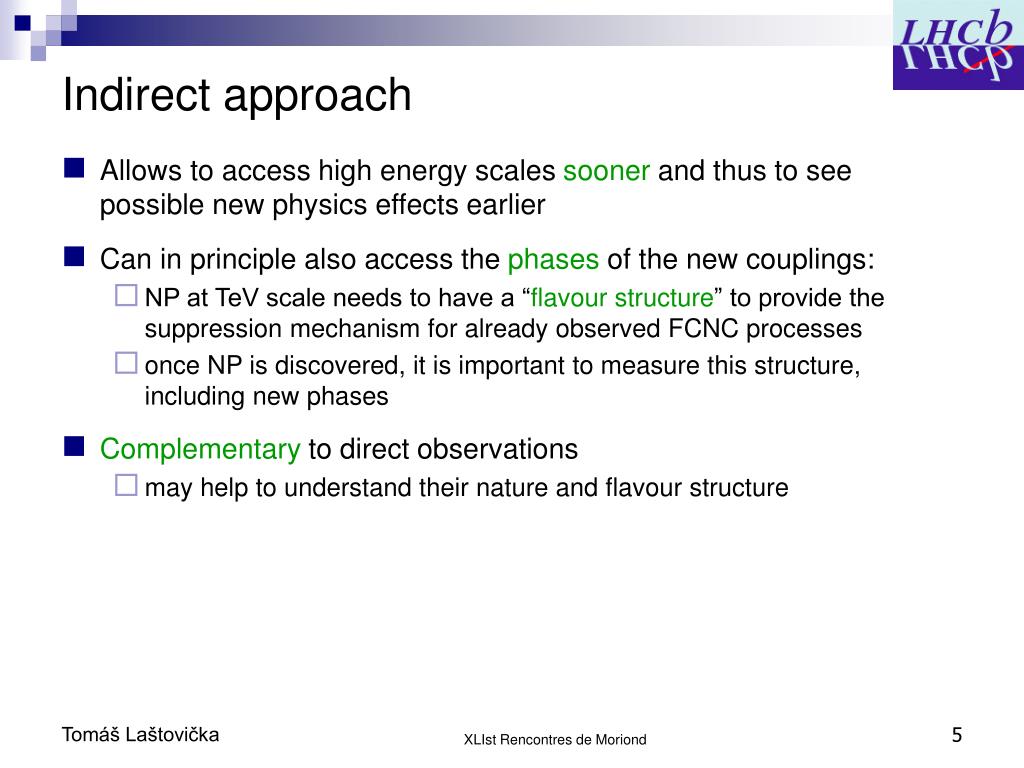 LHCb

Indirect approach

Allows to access high energy scales sooner and thus to see possible new physics effects earlier

Can in principle also access the phases of the new couplings:

NP at TeV scale needs to have a “flavour structure” to provide the suppression mechanism for already observed FCNC processes

once NP is discovered, it is important to measure this structure, including new phases

Complementary to direct observations

may help to understand their nature and flavour structure

Tomáš Laštovička

XLIst Rencontres de Moriond

5